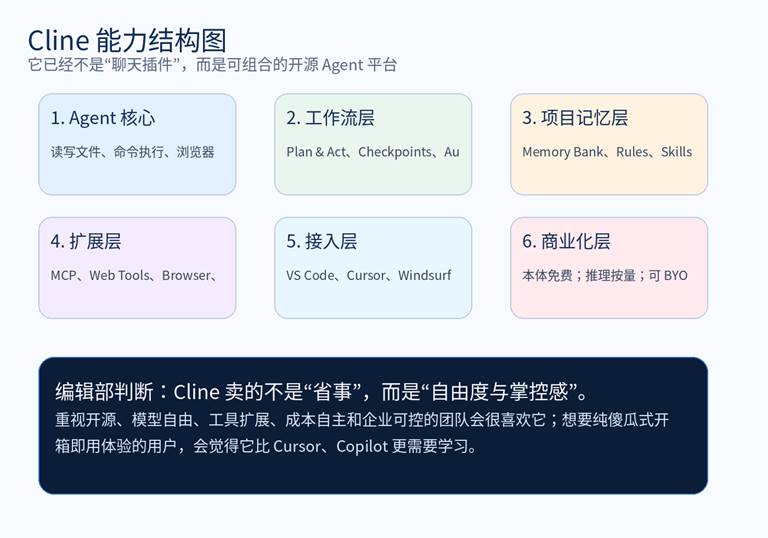 Cline 能力结构图
它已经不是“聊天插件”，而是可组合的开源 Agent 平台

1. Agent 核心
读写文件、命令执行、浏览器

2. 工作流层
Plan & Act、Checkpoints、Au

3. 项目记忆层
Memory Bank、Rules、Skills

4. 扩展层
MCP、Web Tools、Browser、

5. 接入层
VS Code、Cursor、Windsurf

6. 商业化层
本体免费；推理按量；可 BYO

编辑部判断：Cline 卖的不是“省事”，而是“自由度与掌控感”。
重视开源、模型自由、工具扩展、成本自主和企业可控的团队会很喜欢它；想要纯傻瓜式开箱即用体验的用户，会觉得它比 Cursor、Copilot 更需要学习。